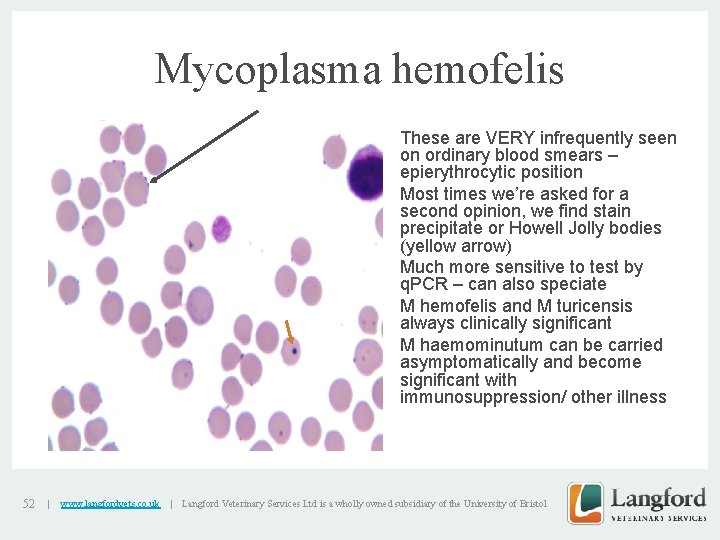 Mycoplasma hemofelis

These are VERY infrequently seen on ordinary blood smears – epierythrocytic position

Most times we're asked for a second opinion, we find stain precipitate or Howell Jolly bodies (yellow arrow)

Much more sensitive to test by qPCR – can also speciate

M hemofelis and M turicensis always clinically significant

M haemominutum can be carried asymptomatically and become significant with immunosuppression/ other illness

52 | www.langfordvets.co.uk | Langford Veterinary Services Ltd is a wholly owned subsidiary of the University of Bristol

Langford
VETERINARY SERVICES